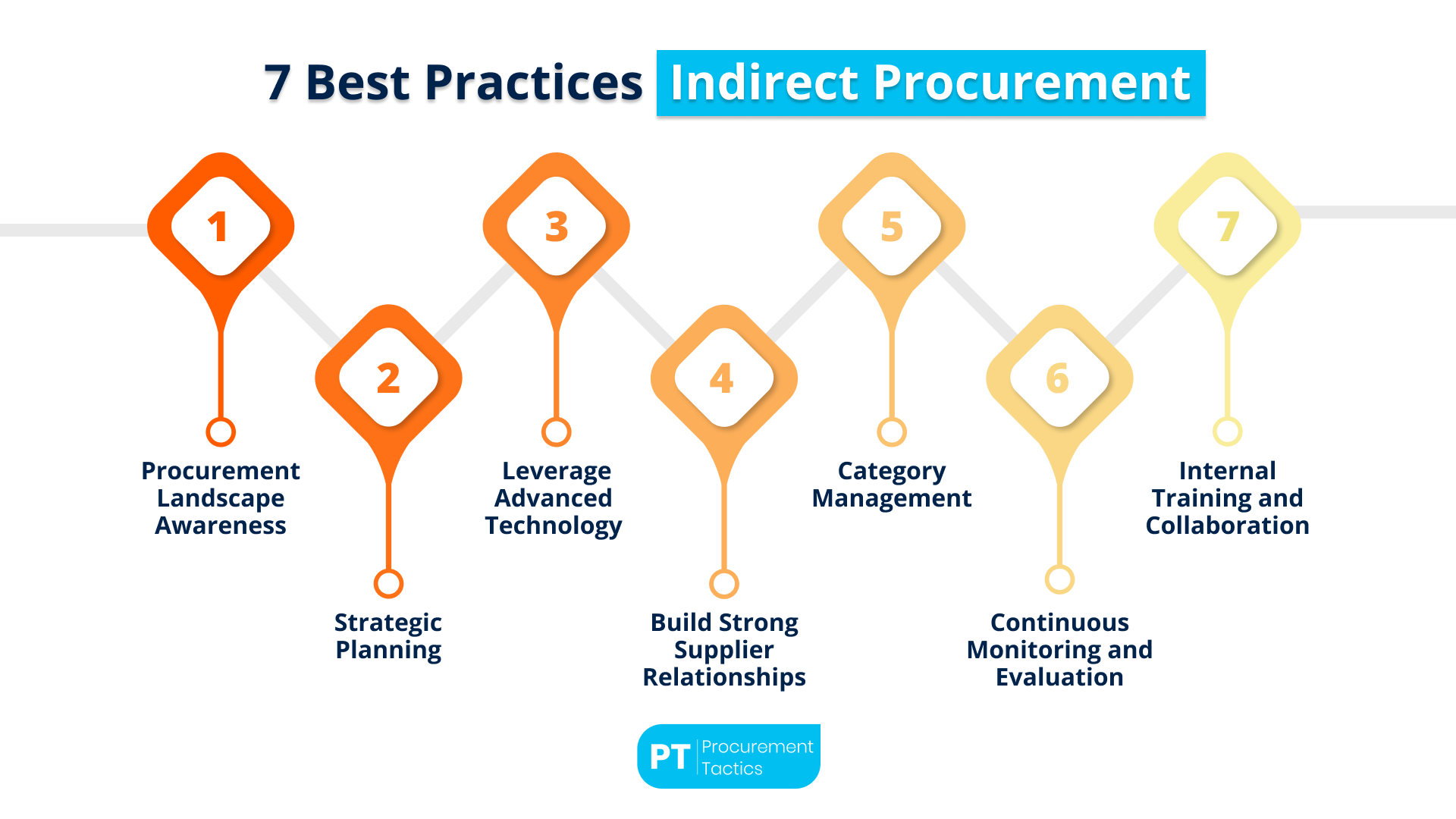 7 Best Practices Indirect Procurement

1
Procurement Landscape Awareness

2
Strategic Planning

3
Leverage Advanced Technology

4
Build Strong Supplier Relationships

5
Category Management

6
Continuous Monitoring and Evaluation

7
Internal Training and Collaboration

PT Procurement Tactics